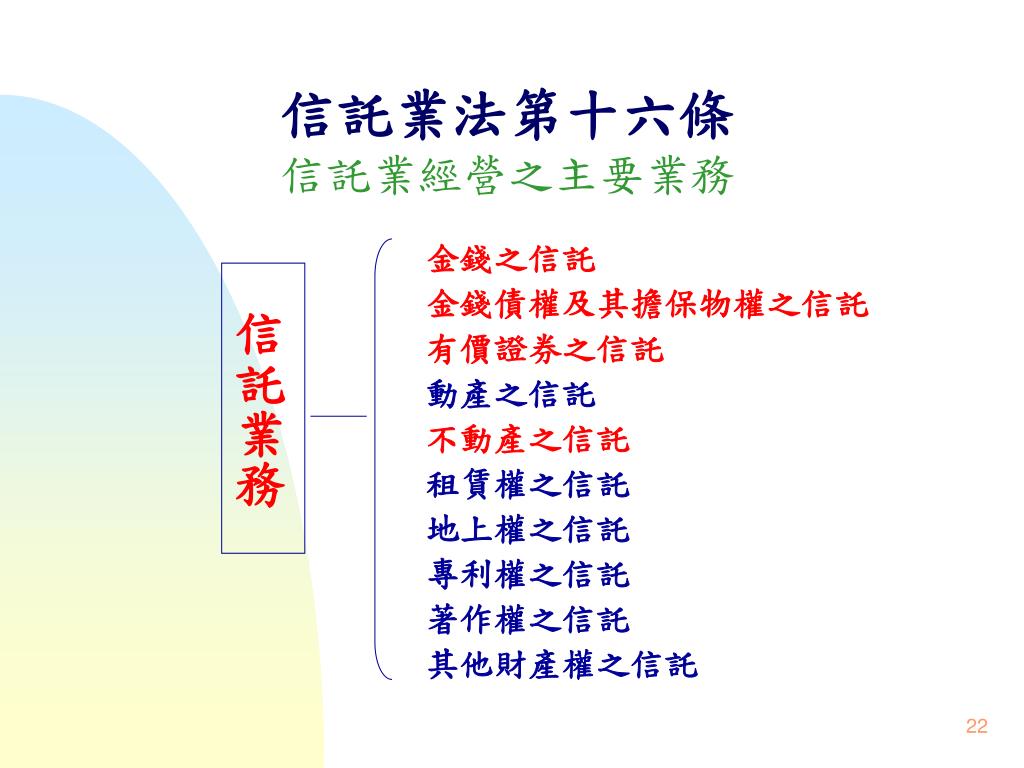 信託業法第十六條
信託業經營之主要業務

信託業務

金錢之信託
金錢債權及其擔保物權之信託
有價證券之信託
動產之信託
不動產之信託
租賃權之信託
地上權之信託
專利權之信託
著作權之信託
其他財產權之信託

22